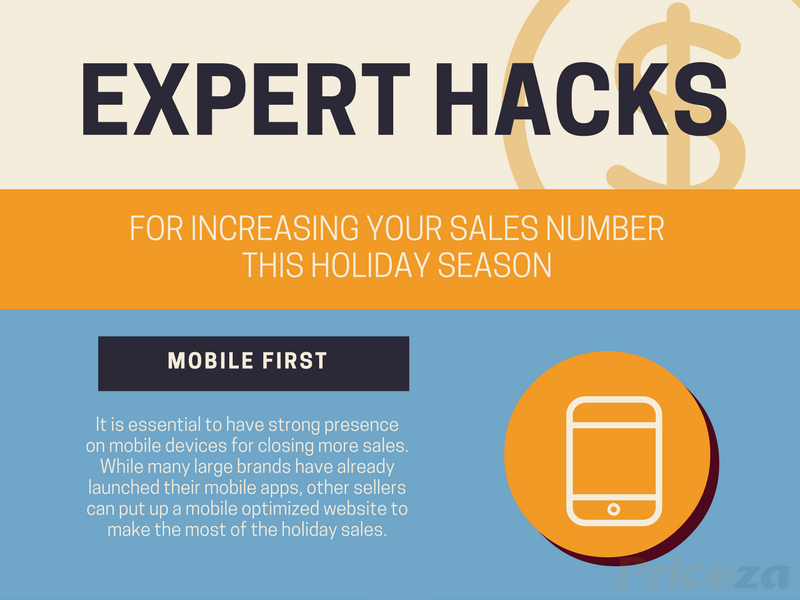 EXPERT HACKS

FOR INCREASING YOUR SALES NUMBER THIS HOLIDAY SEASON

MOBILE FIRST

It is essential to have strong presence on mobile devices for closing more sales. While many large brands have already launched their mobile apps, other sellers can put up a mobile optimized website to make the most of the holiday sales.

Priceza